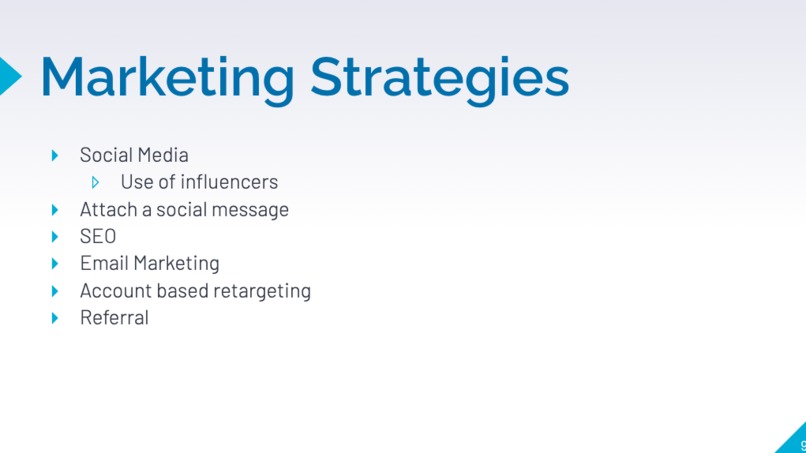 Marketing Strategies

- Social Media
  - Use of influencers
- Attach a social message
- SEO
- Email Marketing
- Account based retargeting
- Referral

9